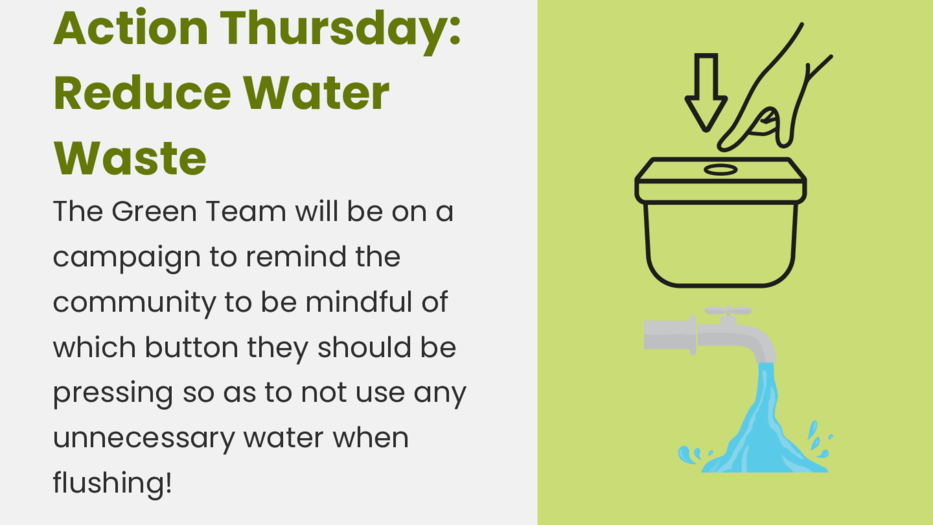 Action Thursday: Reduce Water Waste

The Green Team will be on a campaign to remind the community to be mindful of which button they should be pressing so as to not use any unnecessary water when flushing!